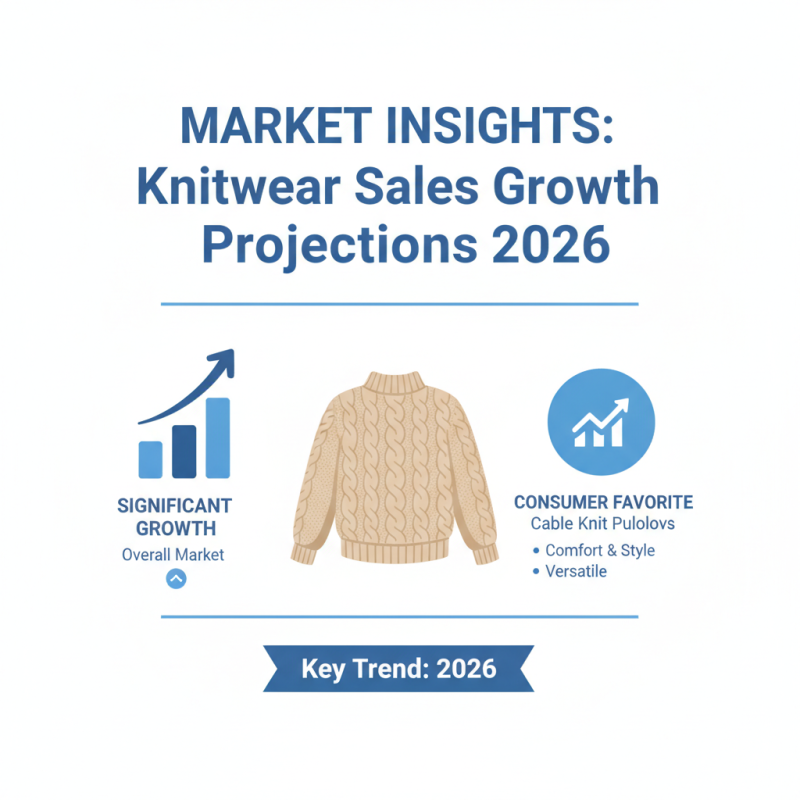 MARKET INSIGHTS: Knitwear Sales Growth Projections 2026

SIGNIFICANT GROWTH
Overall Market

CONSUMER FAVORITE
Cable Knit Pulolovs
• Comfort & Style
• Versatile

Key Trend: 2026